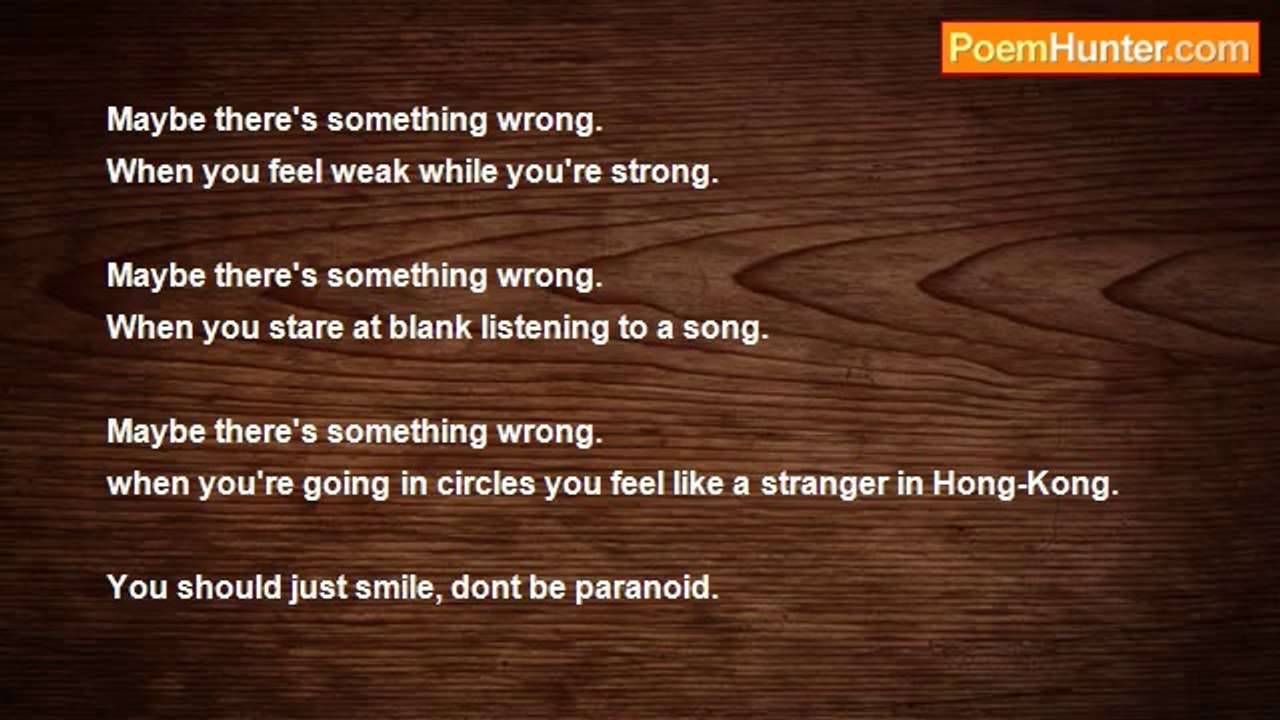 PoemHunter.com

Maybe there's something wrong.
When you feel weak while you're strong.

Maybe there's something wrong.
When you stare at blank listening to a song.

Maybe there's something wrong.
when you're going in circles you feel like a stranger in Hong-Kong.

You should just smile, dont be paranoid.